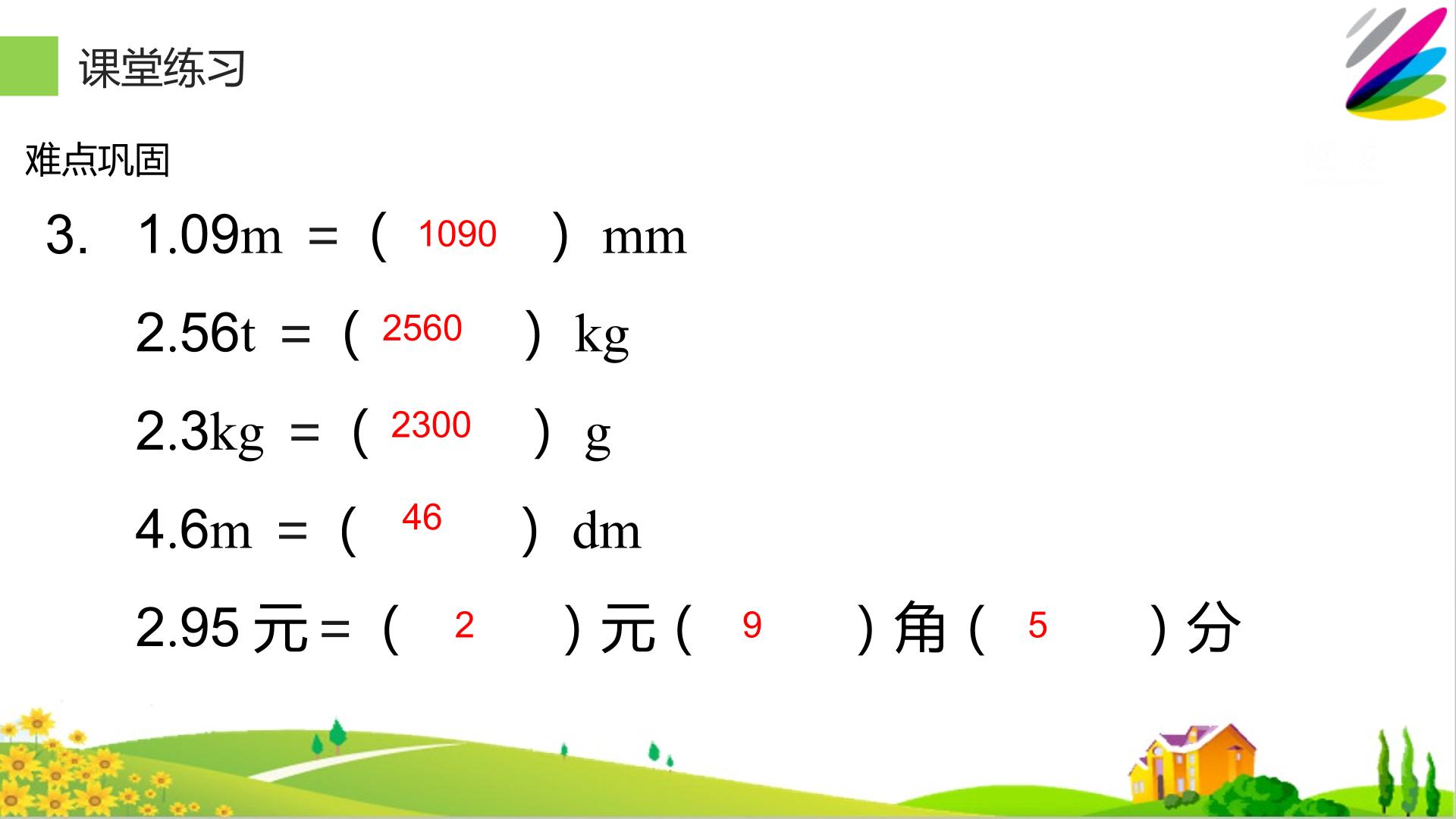 课堂练习

难点巩固

3. 1.09m =（1090）mm

2.56t =（2560）kg

2.3kg =（2300）g

4.6m =（46）dm

2.95元=（2）元（9）角（5）分